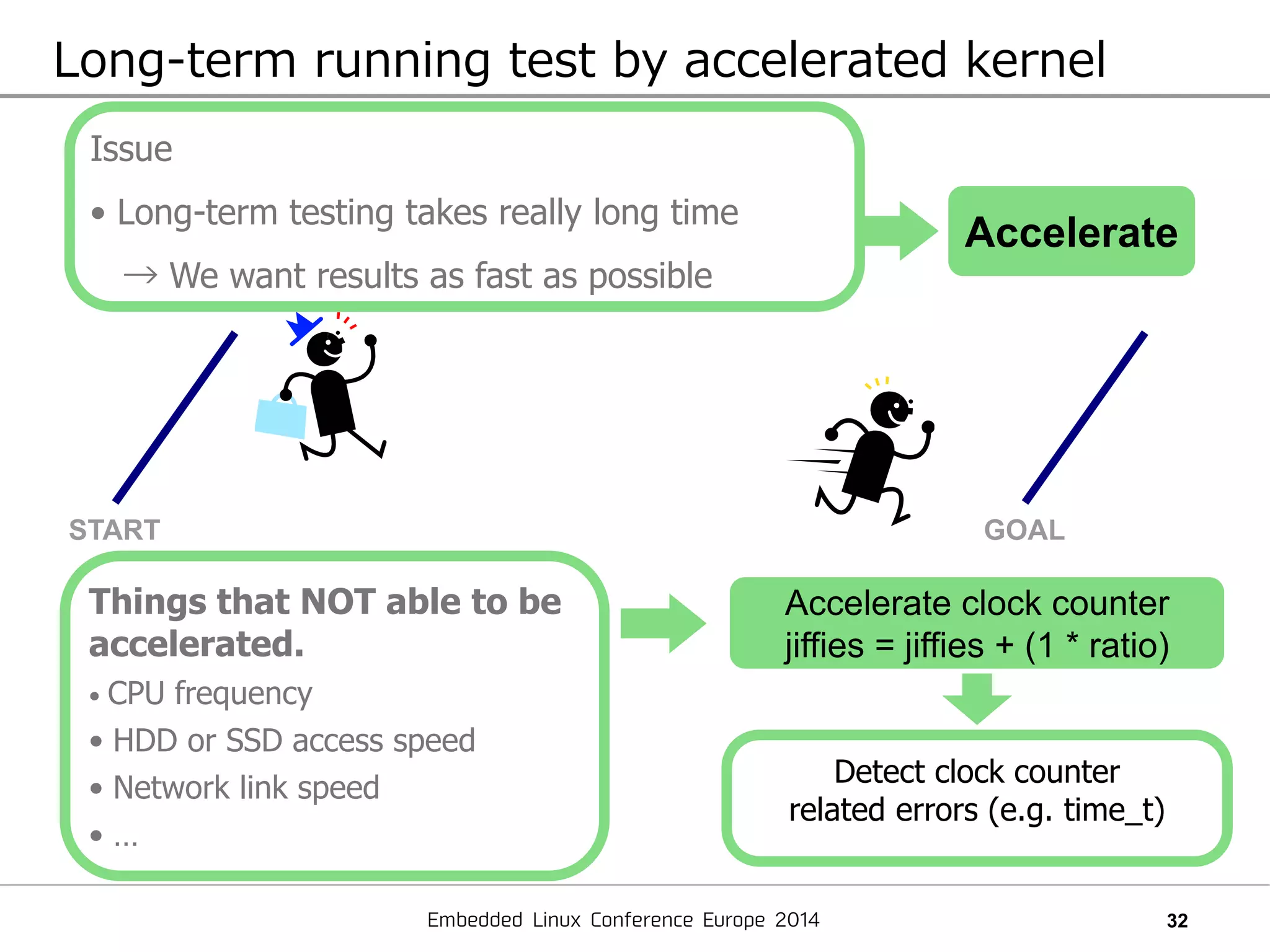 Long-term running test by accelerated kernel

Issue

• Long-term testing takes really long time

→ We want results as fast as possible

Accelerate

START

GOAL

Things that NOT able to be accelerated.

• CPU frequency

• HDD or SSD access speed

• Network link speed

• …

Accelerate clock counter
jiffies = jiffies + (1 * ratio)

Detect clock counter related errors (e.g. time_t)

Embedded Linux Conference Europe 2014

32